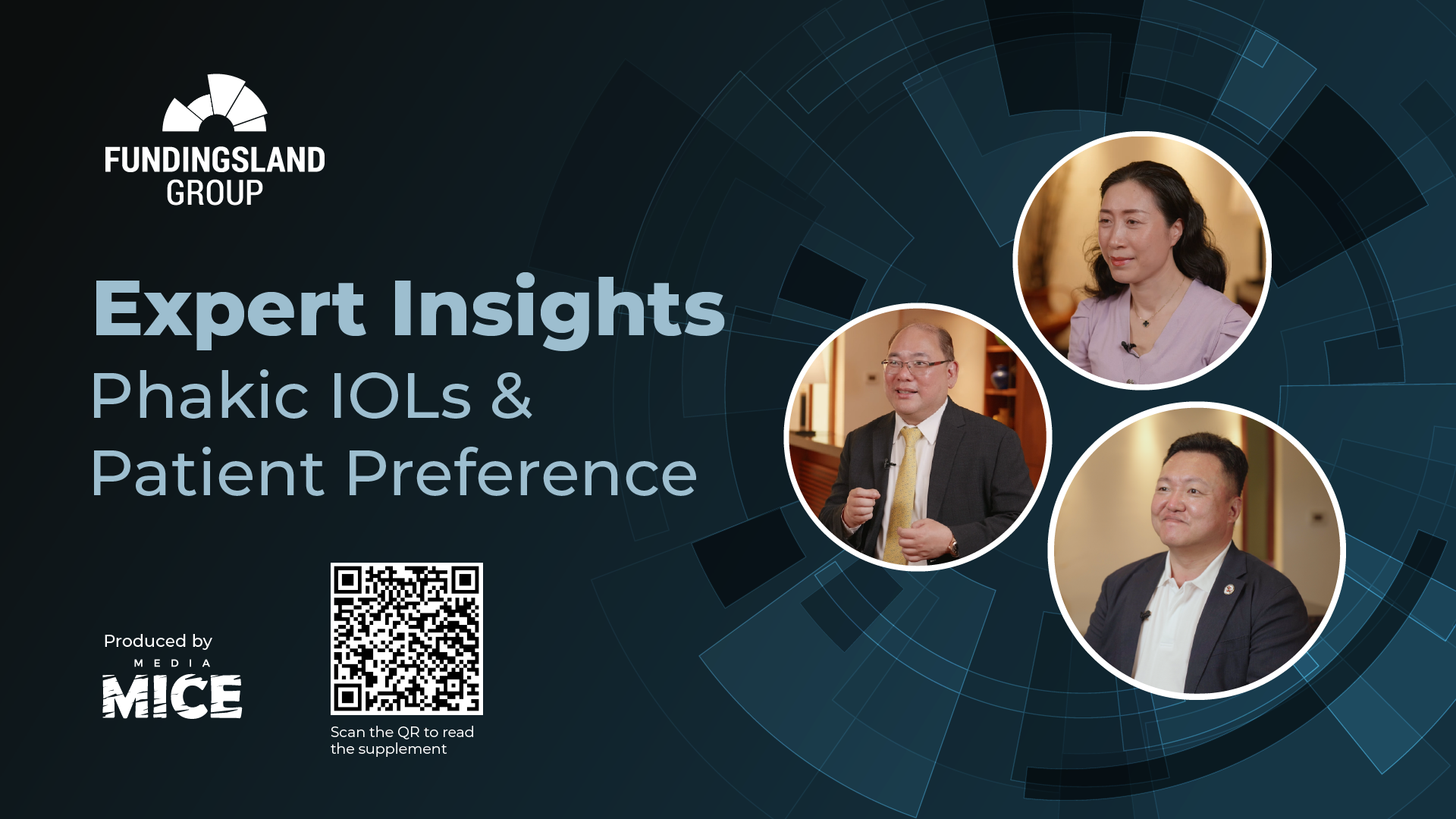 FUNDINGSLAND GROUP

Expert Insights
Phakic IOLs &
Patient Preference

Produced by
MEDIA
MICE

Scan the QR to read the supplement